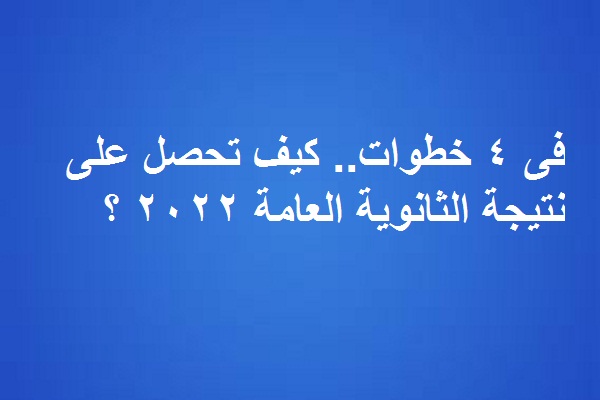 فى ٤ خطوات.. كيف تحصل على نتيجة الثانوية العامة ٢٠٢٢ ؟